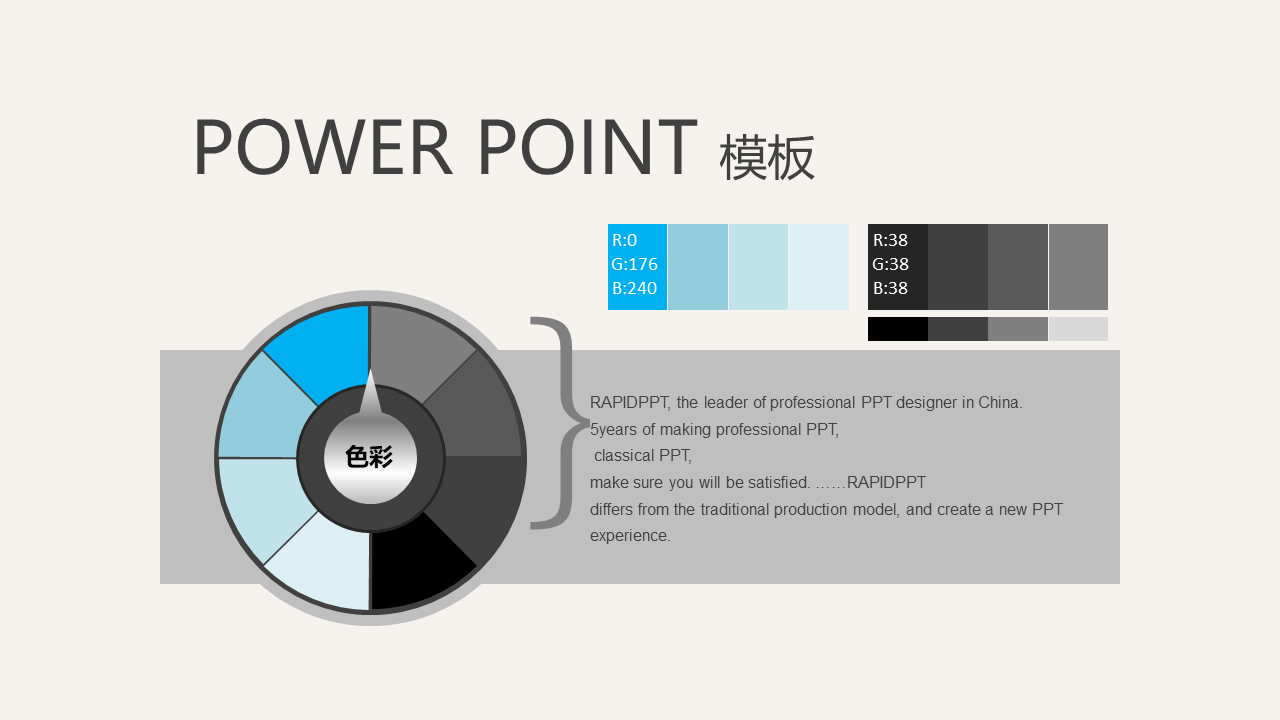 POWER POINT 模板

R:0
G:176
B:240

R:38
G:38
B:38

色彩

RAPIDPPT, the leader of professional PPT designer in China.
5years of making professional PPT,
classical PPT,
make sure you will be satisfied. ……RAPIDPPT
differs from the traditional production model, and create a new PPT experience.